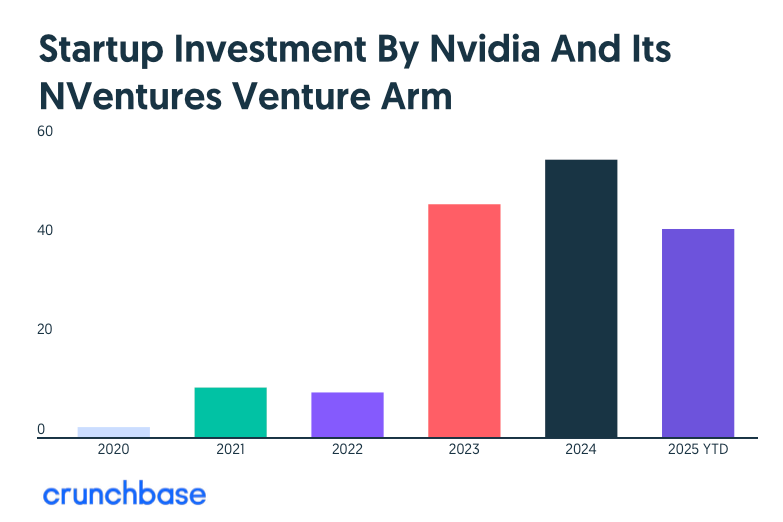 Startup Investment By Nvidia And Its NVentures Venture Arm

60

40

20

0

2020
2021
2022
2023
2024
2025 YTD

crunchbase